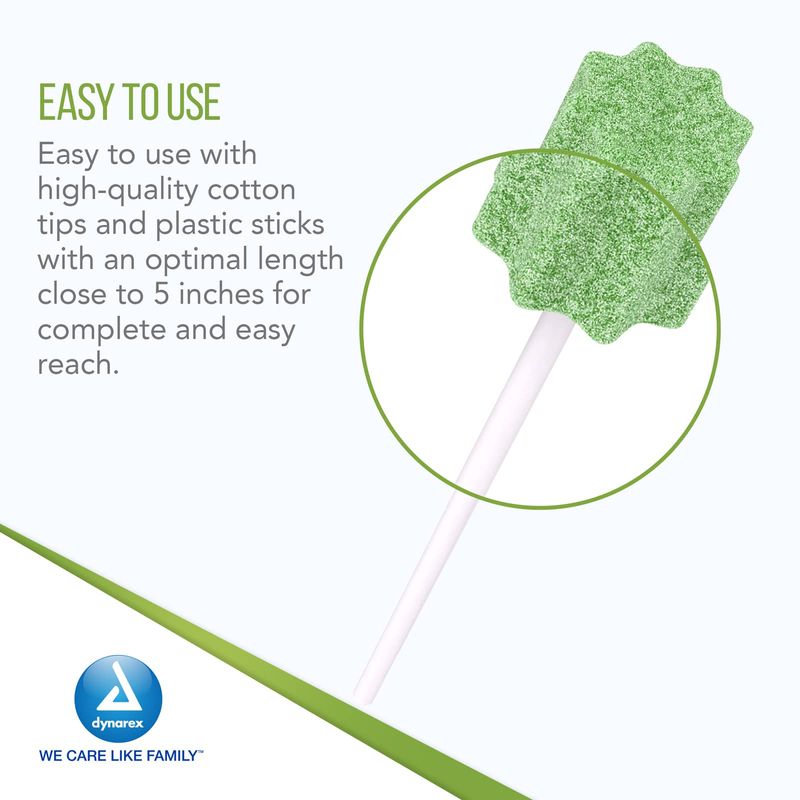 EASY TO USE

Easy to use with high-quality cotton tips and plastic sticks with an optimal length close to 5 inches for complete and easy reach.

dynarex

WE CARE LIKE FAMILY™